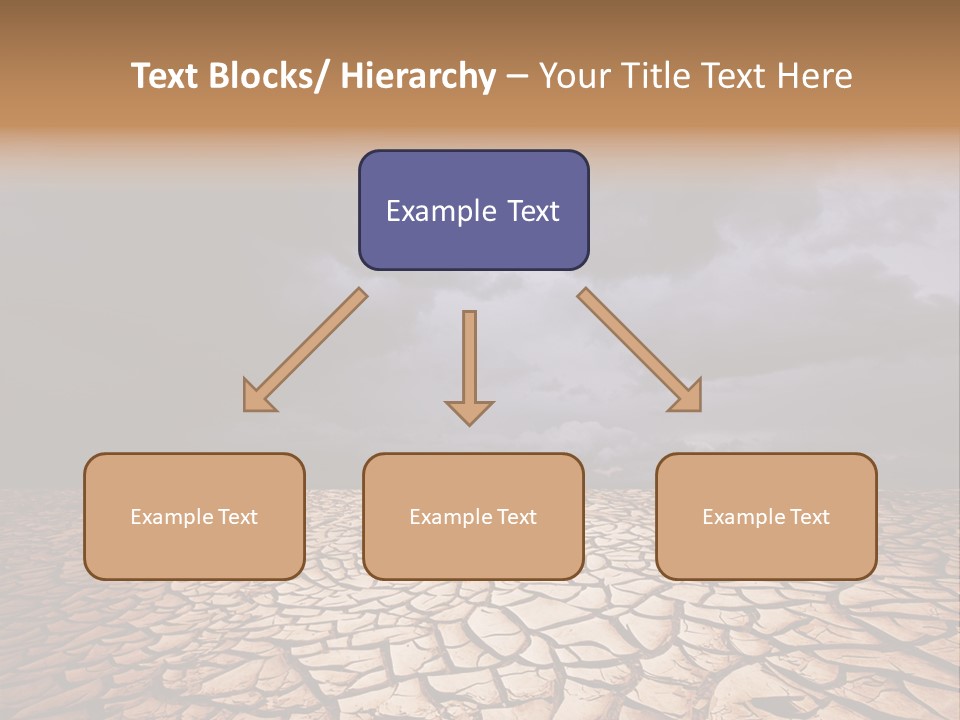 Text Blocks/ Hierarchy – Your Title Text Here

Example Text

Example Text

Example Text

Example Text